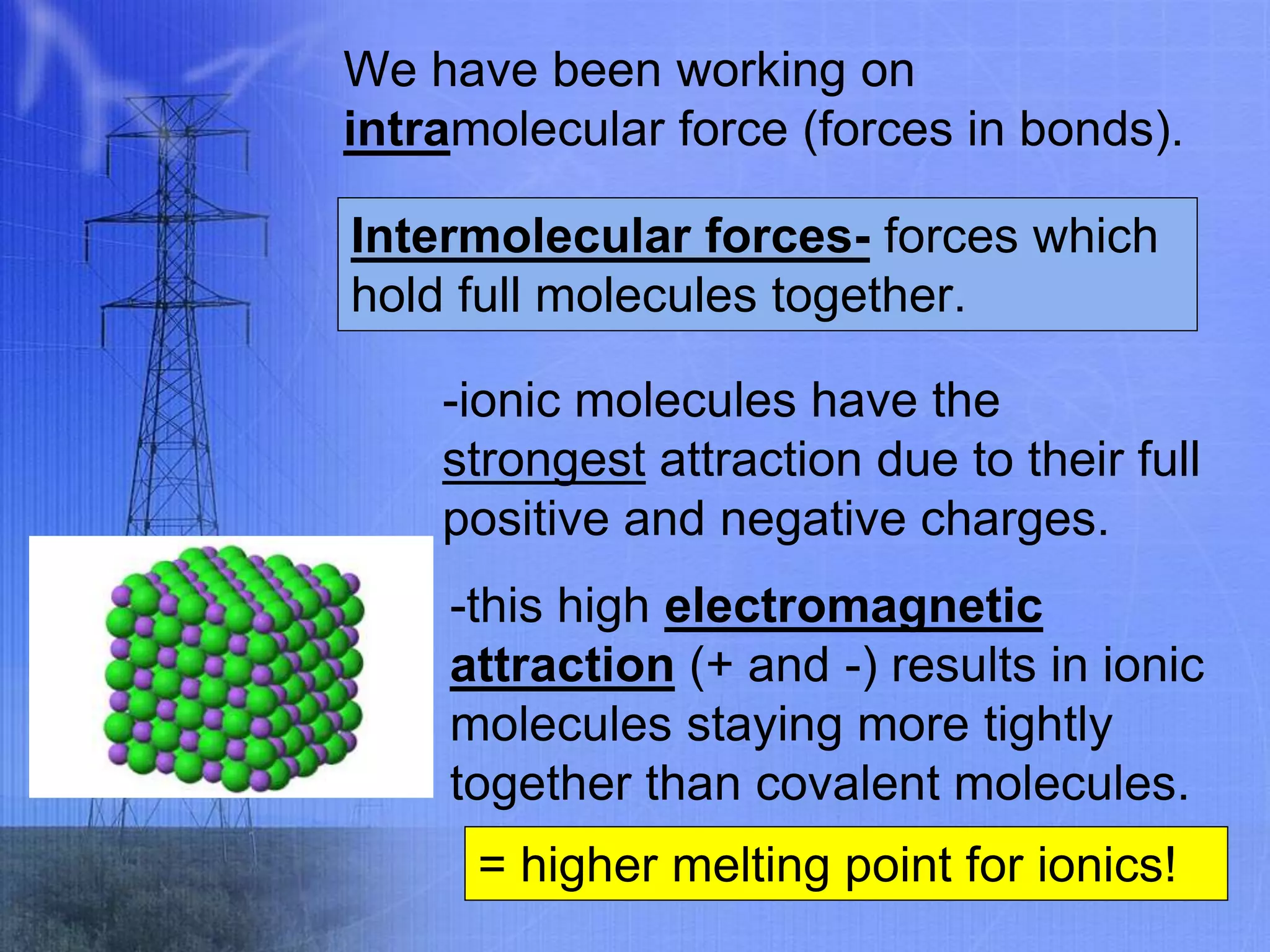 We have been working on intramolecular force (forces in bonds).

Intermolecular forces- forces which hold full molecules together.

-ionic molecules have the strongest attraction due to their full positive and negative charges.

-this high electromagnetic attraction (+ and -) results in ionic molecules staying more tightly together than covalent molecules.

= higher melting point for ionics!